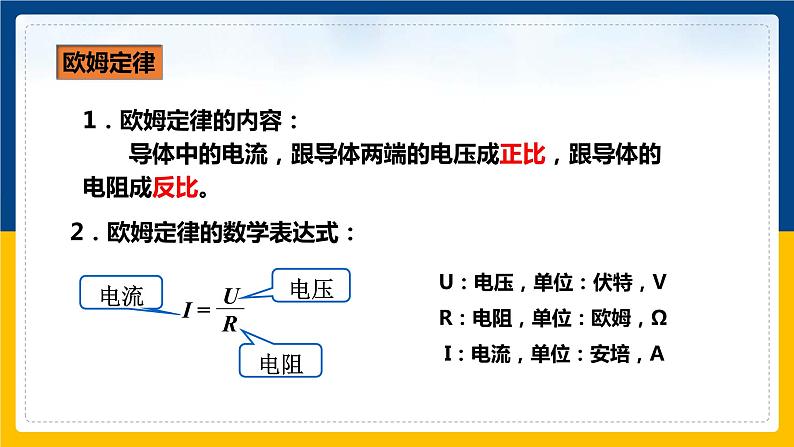 欧姆定律

1．欧姆定律的内容：

导体中的电流，跟导体两端的电压成正比，跟导体的电阻成反比。

2．欧姆定律的数学表达式：

电流

$I = \frac{U}{R}$

电压

电阻

U：电压，单位：伏特，V

R：电阻，单位：欧姆，Ω

I：电流，单位：安培，A